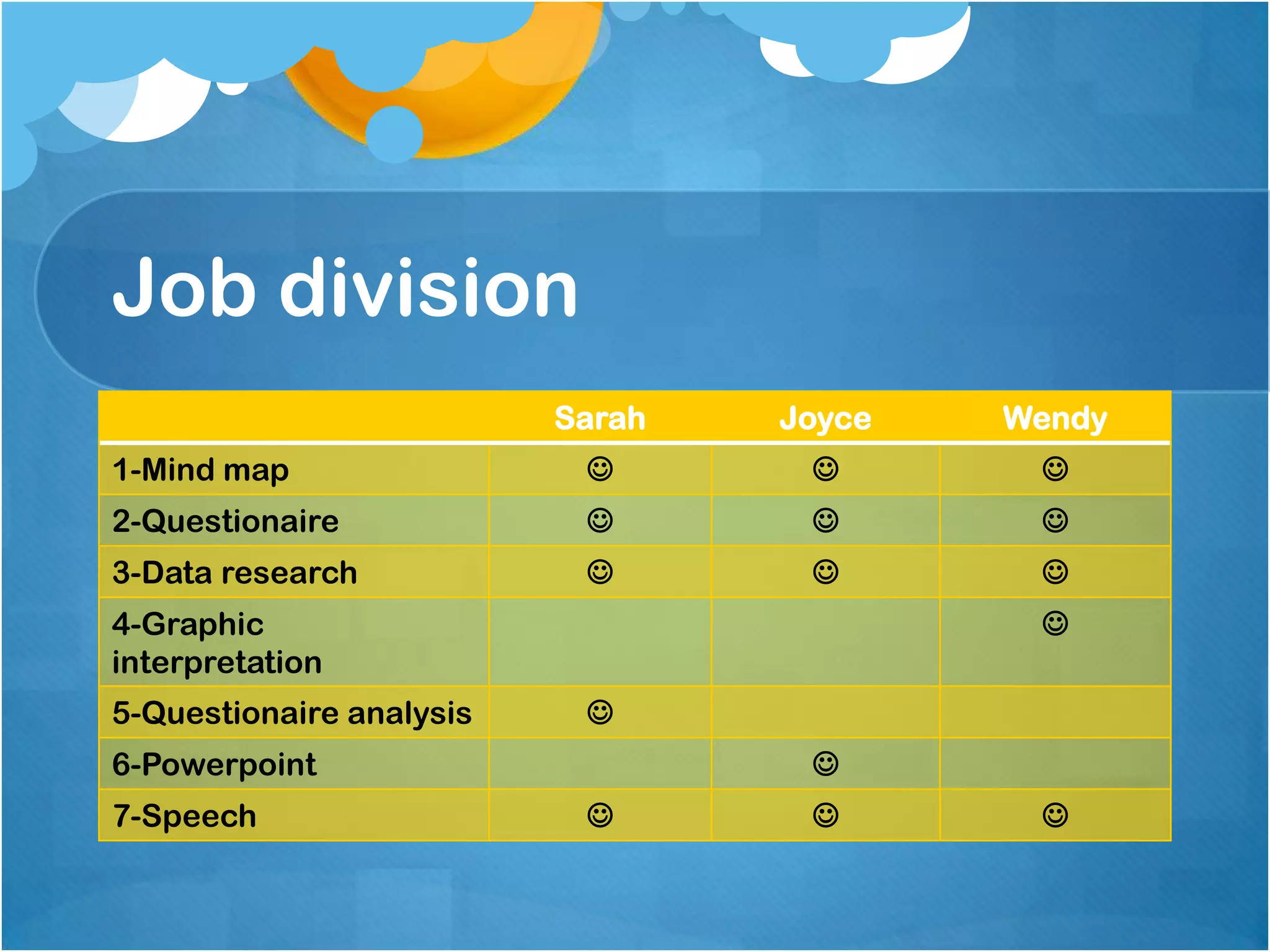 Job division

| | Sarah | Joyce | Wendy |
|---|---|---|---|
| 1-Mind map | ☺ | ☺ | ☺ |
| 2-Questionaire | ☺ | ☺ | ☺ |
| 3-Data research | ☺ | ☺ | ☺ |
| 4-Graphic interpretation | | | ☺ |
| 5-Questionaire analysis | ☺ | | |
| 6-Powerpoint | | ☺ | |
| 7-Speech | ☺ | ☺ | ☺ |